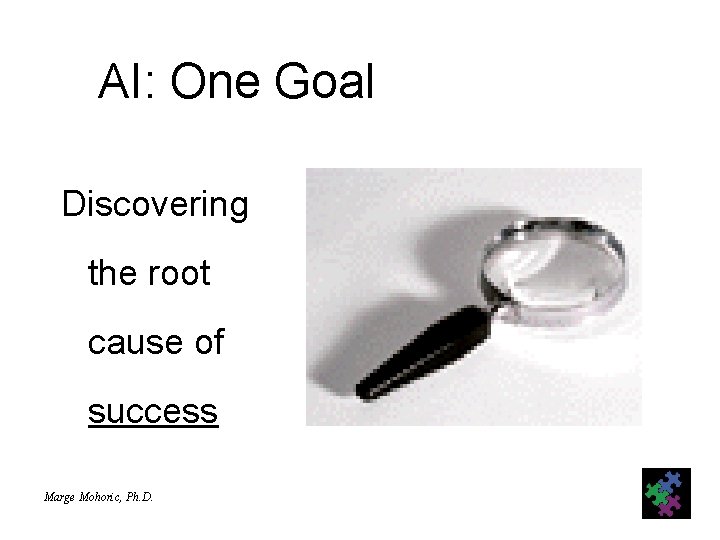 AI: One Goal

Discovering the root cause of success

Marge Mohoric, Ph.D.